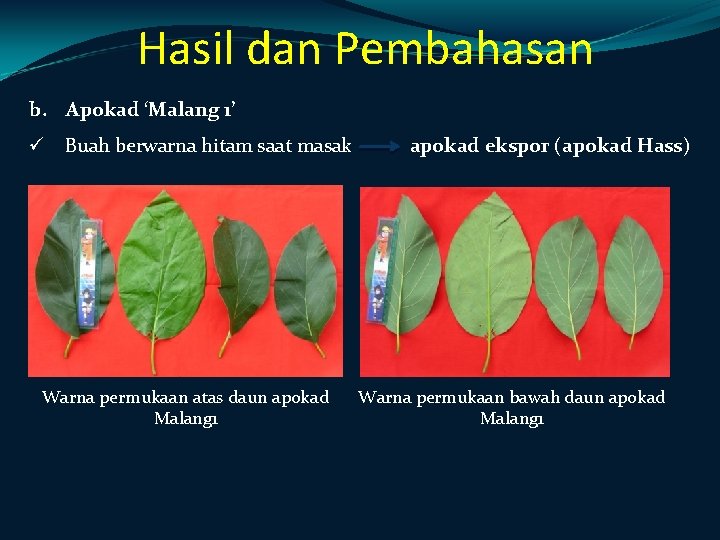 Hasil dan Pembahasan

b. Apokad 'Malang 1'

✓ Buah berwarna hitam saat masak → apokad ekspor (apokad Hass)

Warna permukaan atas daun apokad Malang1

Warna permukaan bawah daun apokad Malang1